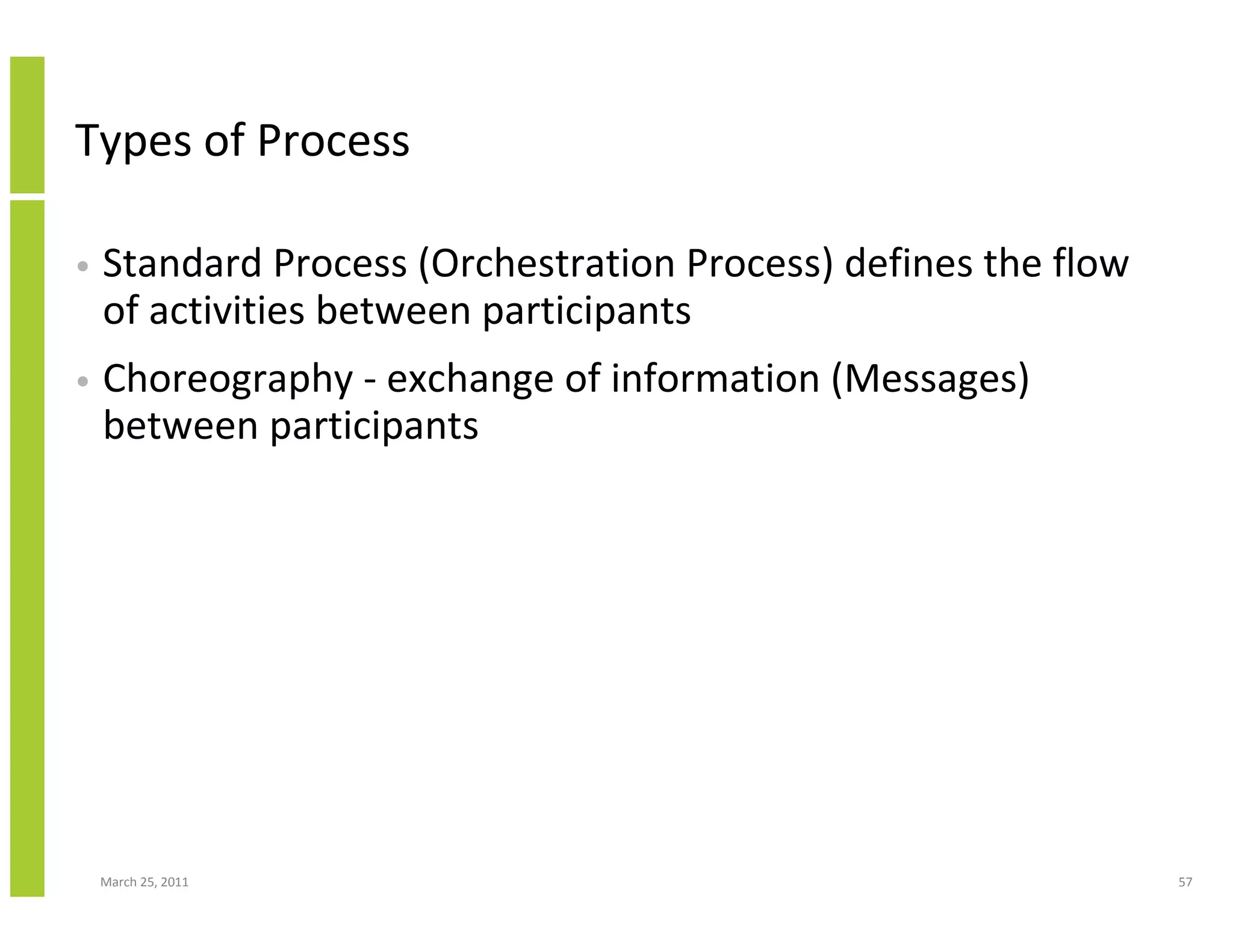 Types of Process

• Standard Process (Orchestration Process) defines the flow of activities between participants

• Choreography - exchange of information (Messages) between participants

March 25, 2011

57